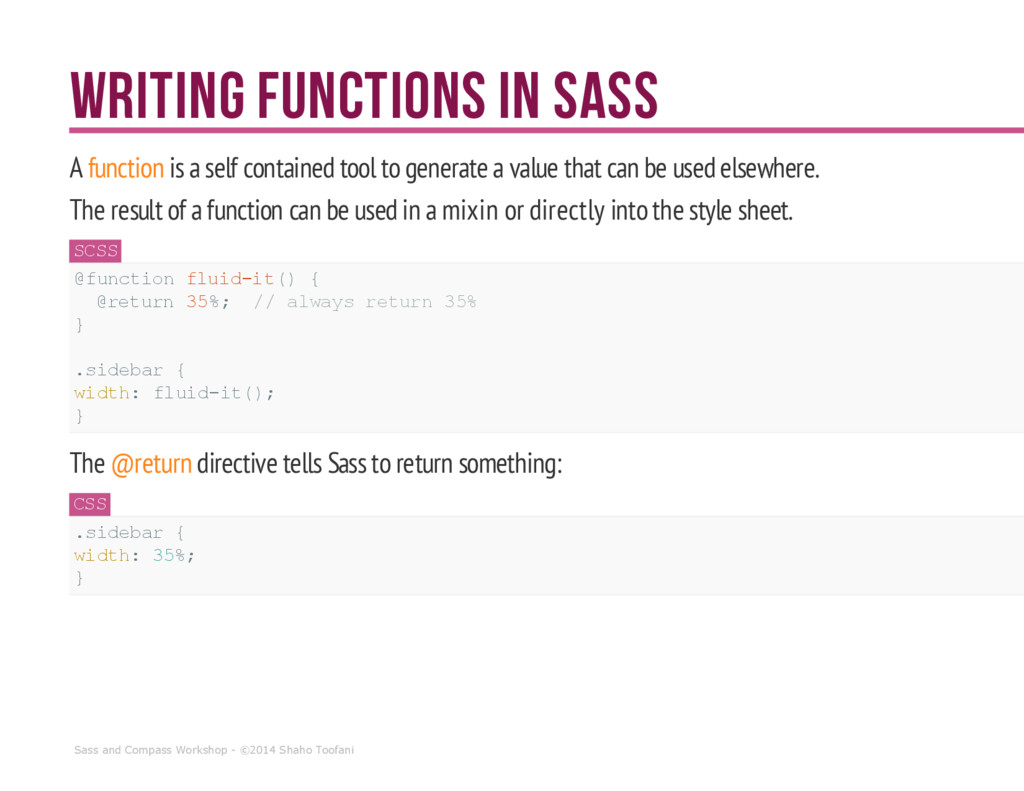 WRITING FUNCTIONS IN SASS

A function is a self contained tool to generate a value that can be used elsewhere.

The result of a function can be used in a mixin or directly into the style sheet.

SCSS

@function fluid-it() {
  @return 35%;  // always return 35%
}

.sidebar {
width: fluid-it();
}

The @return directive tells Sass to return something:

CSS

.sidebar {
width: 35%;
}

Sass and Compass Workshop - ©2014 Shaho Toofani